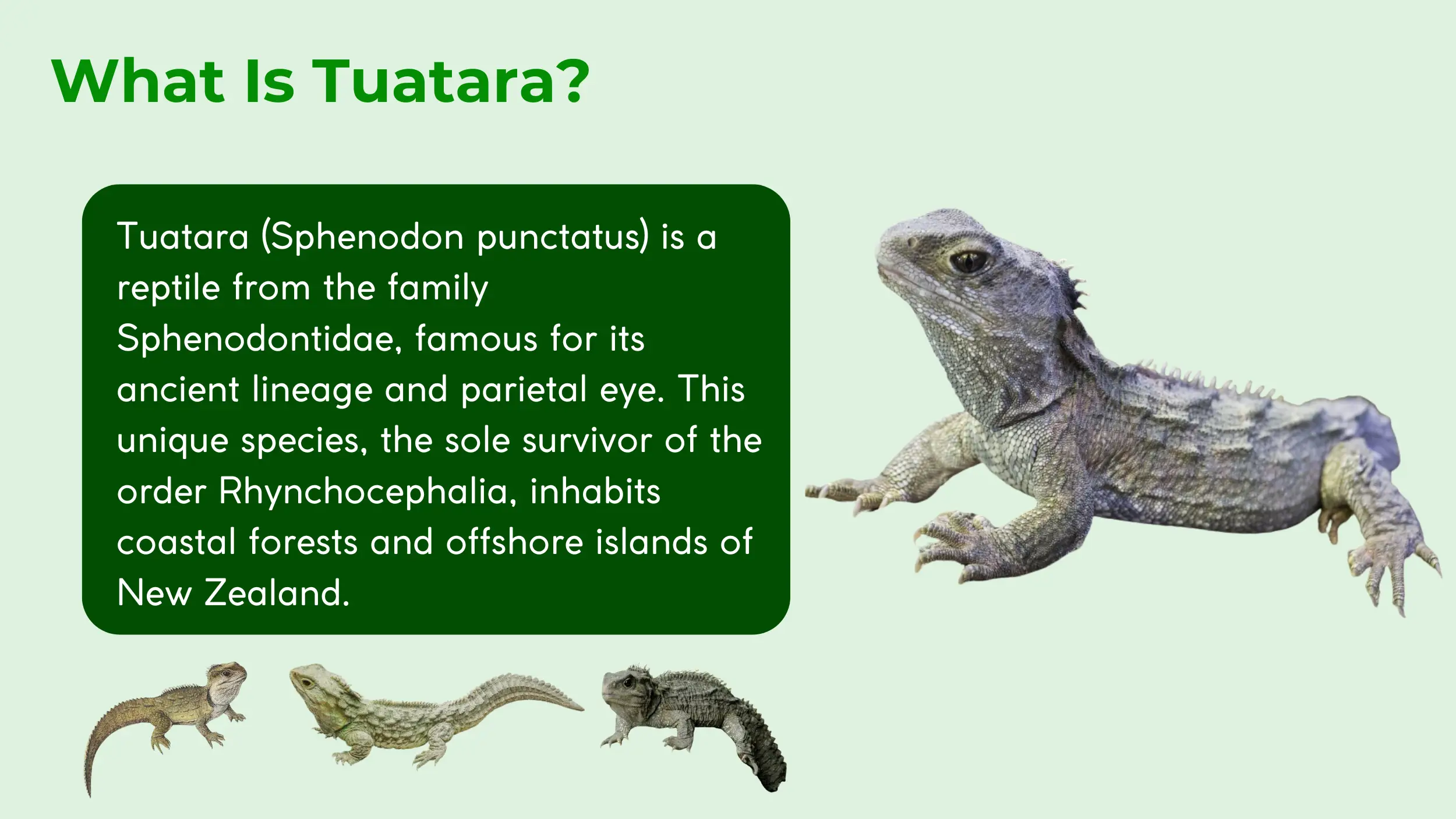 What Is Tuatara?

Tuatara (Sphenodon punctatus) is a reptile from the family Sphenodontidae, famous for its ancient lineage and parietal eye. This unique species, the sole survivor of the order Rhynchocephalia, inhabits coastal forests and offshore islands of New Zealand.